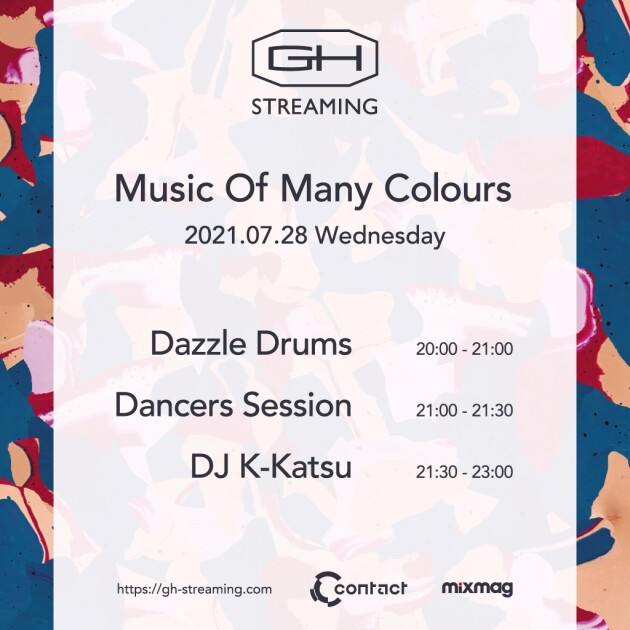 GH
STREAMING

Music Of Many Colours
2021.07.28 Wednesday

Dazzle Drums 20:00 - 21:00
Dancers Session 21:00 - 21:30
DJ K-Katsu 21:30 - 23:00

https://gh-streaming.com
contact
mixmag